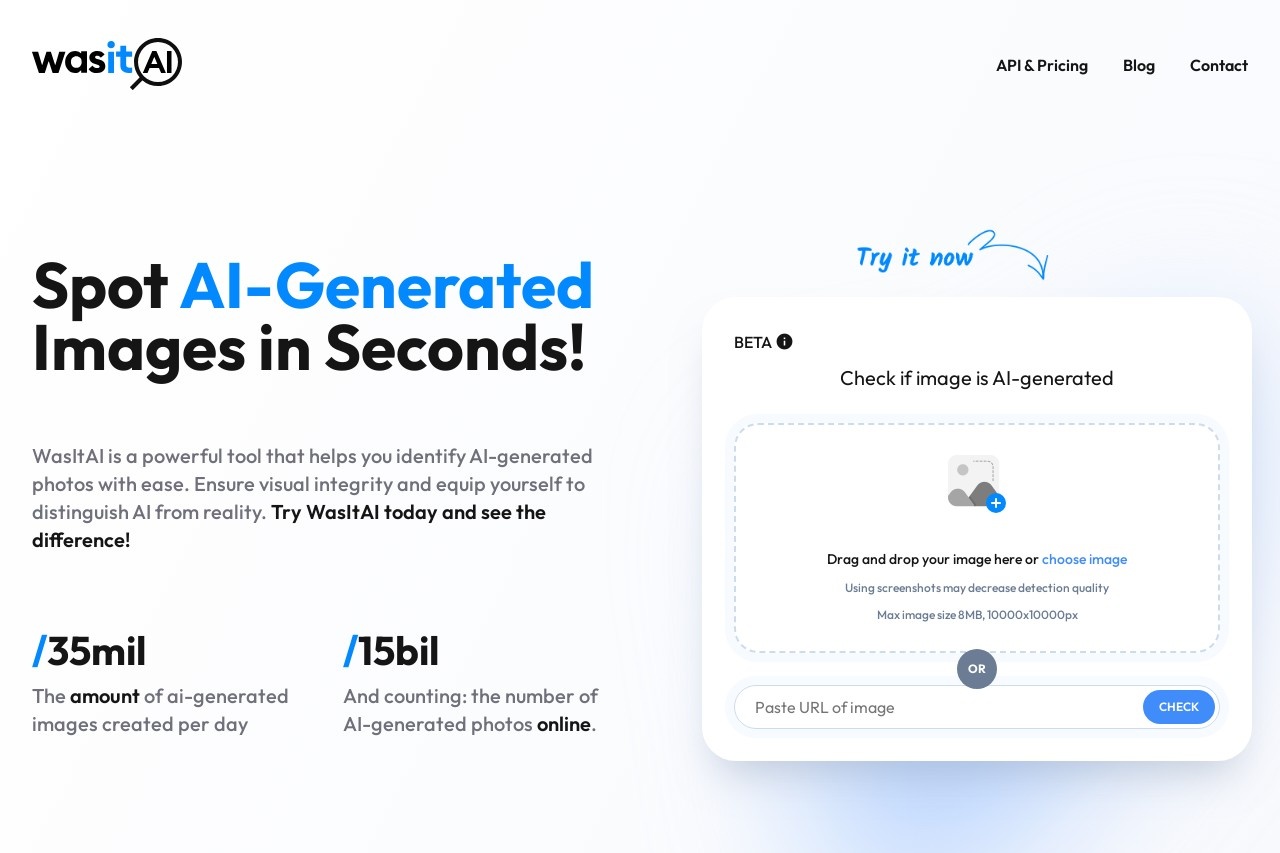 wasitAI

API & Pricing Blog Contact

Spot AI-Generated Images in Seconds!

WasItAI is a powerful tool that helps you identify AI-generated photos with ease. Ensure visual integrity and equip yourself to distinguish AI from reality. Try WasItAI today and see the difference!

/35mil
The amount of ai-generated images created per day

/15bil
And counting: the number of AI-generated photos online.

Try it now

BETA

Check if image is AI-generated

Drag and drop your image here or choose image

Using screenshots may decrease detection quality

Max image size 8MB, 10000x10000px

OR

Paste URL of image

CHECK